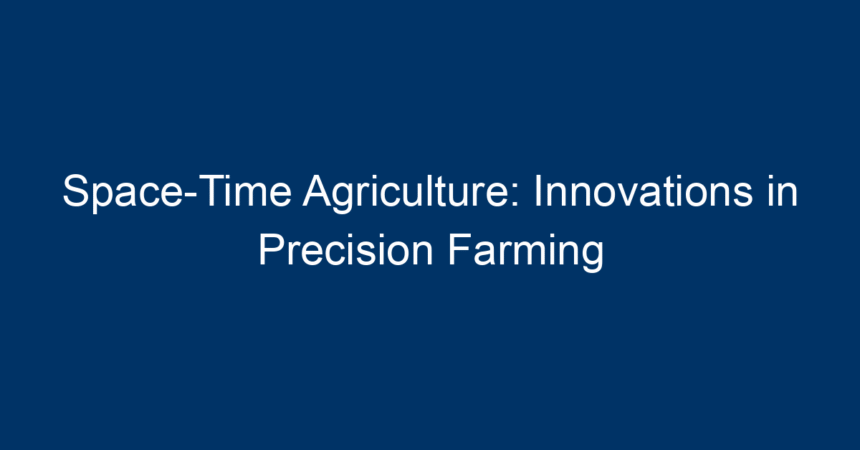 Space-Time Agriculture: Innovations in Precision Farming